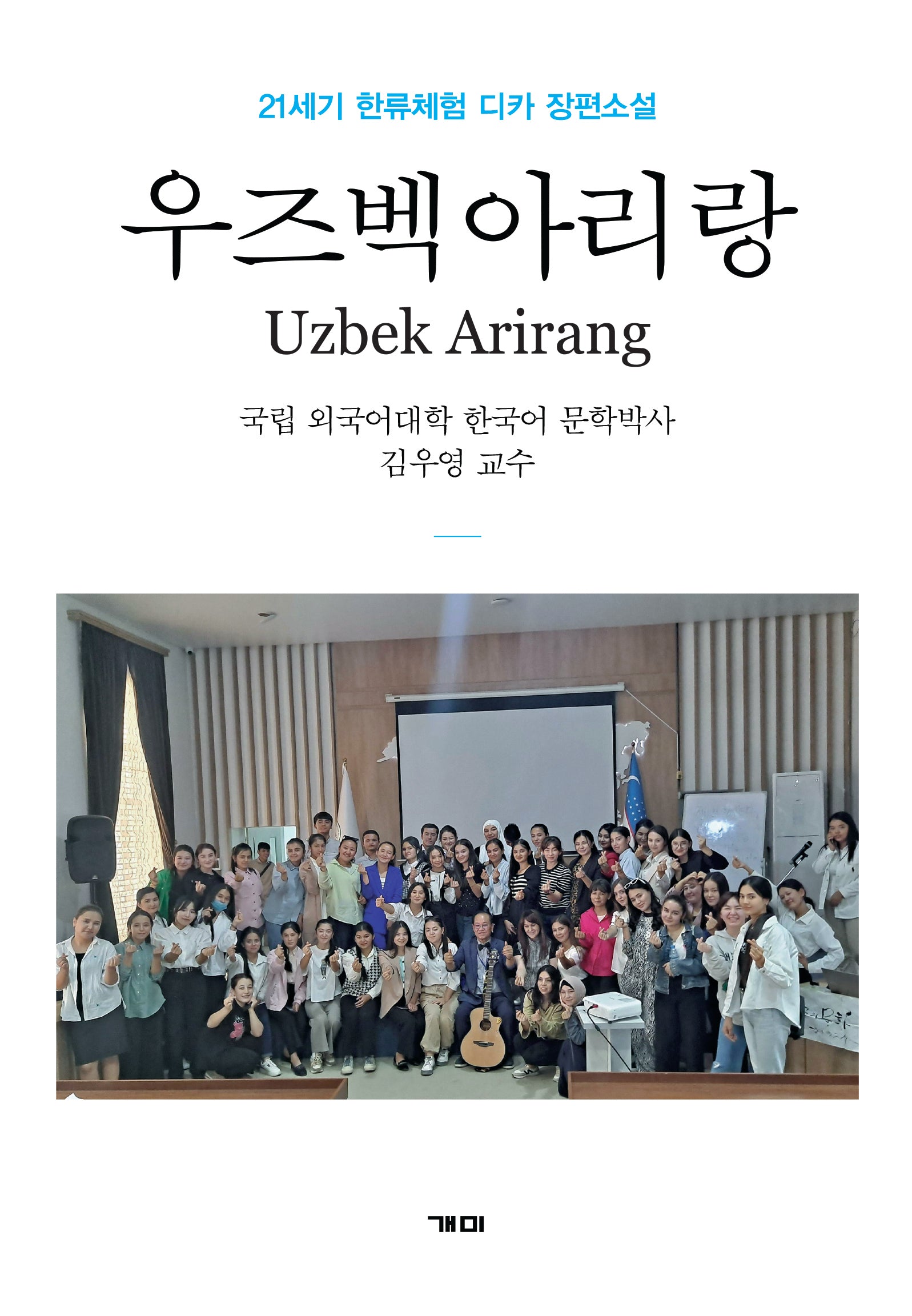 21세기 한류체험 디카 장편소설

우즈벡아리랑

Uzbek Arirang

국립 외국어대학 한국어 문학박사
김우영 교수

개미